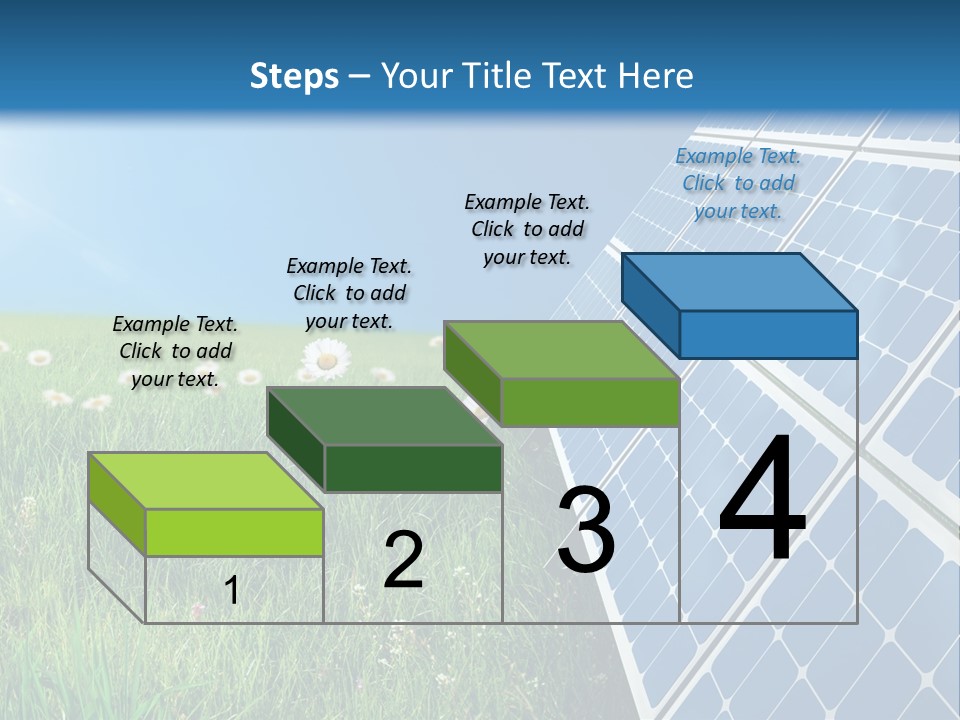 Steps – Your Title Text Here

Example Text. Click to add your text.

Example Text. Click to add your text.

Example Text. Click to add your text.

Example Text. Click to add your text.

1

2

3

4